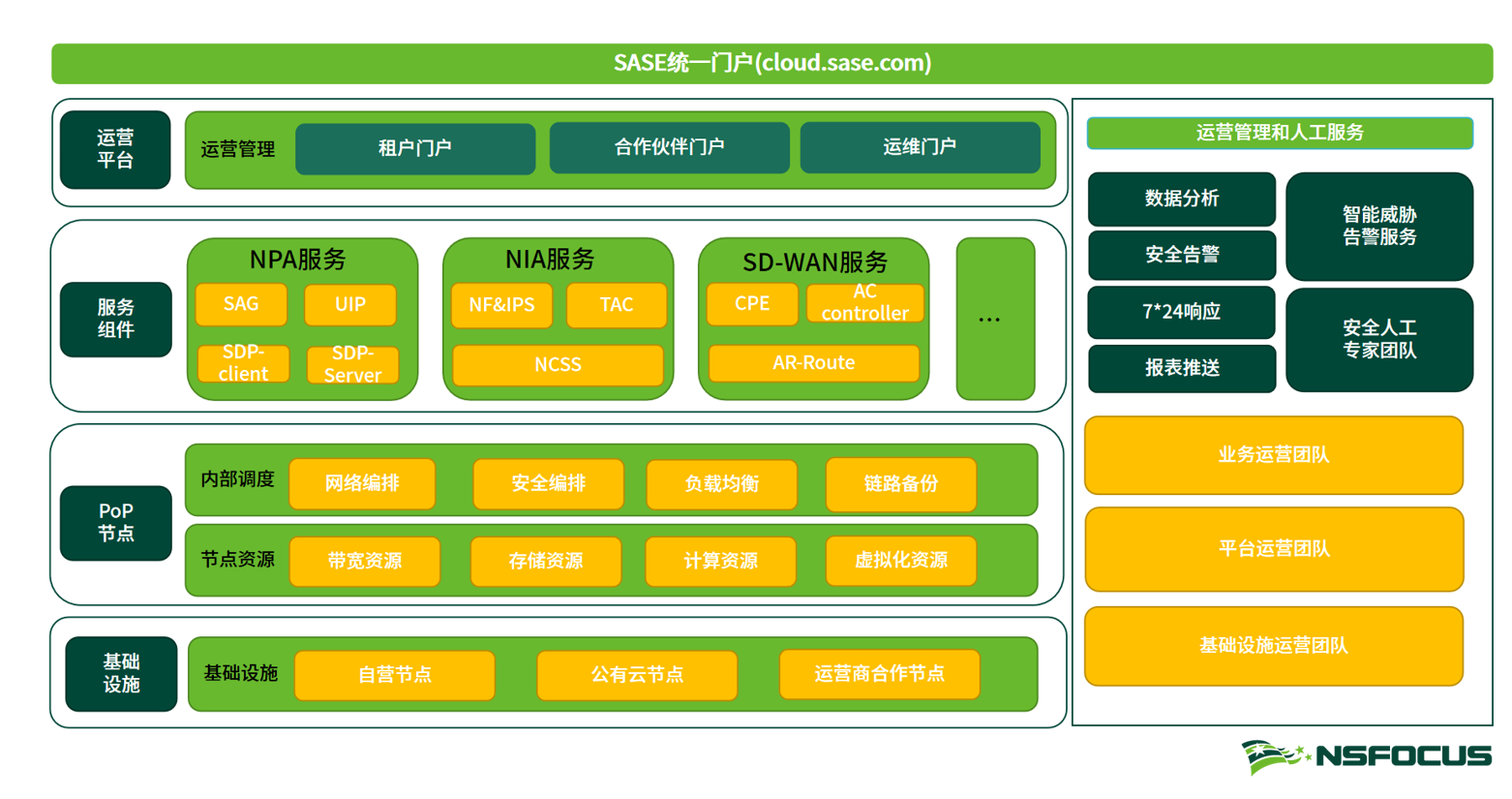 SASE统一门户(cloud.sase.com)

运营平台

运营管理 租户门户 合作伙伴门户 运维门户

服务组件

NPA服务
SAG UIP
SDP-client SDP-Server

NIA服务
NF&IPS TAC
NCSS

SD-WAN服务
CPE AC controller
AR-Route

...

PoP节点

内部调度 网络编排 安全编排 负载均衡 链路备份

节点资源 带宽资源 存储资源 计算资源 虚拟化资源

基础设施

基础设施 自营节点 公有云节点 运营商合作节点

运营管理和人工服务

数据分析
安全告警
7*24响应
报表推送

智能威胁告警服务

安全人工专家团队

业务运营团队

平台运营团队

基础设施运营团队

NSFOCUS